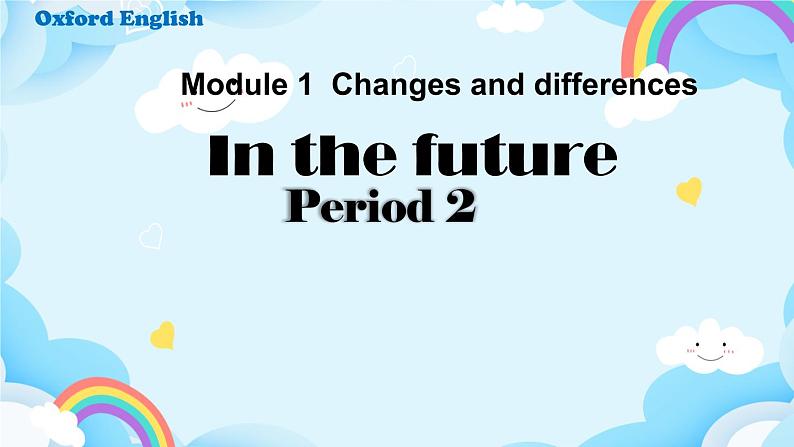 Oxford English

Module 1 Changes and differences

In the future

Period 2